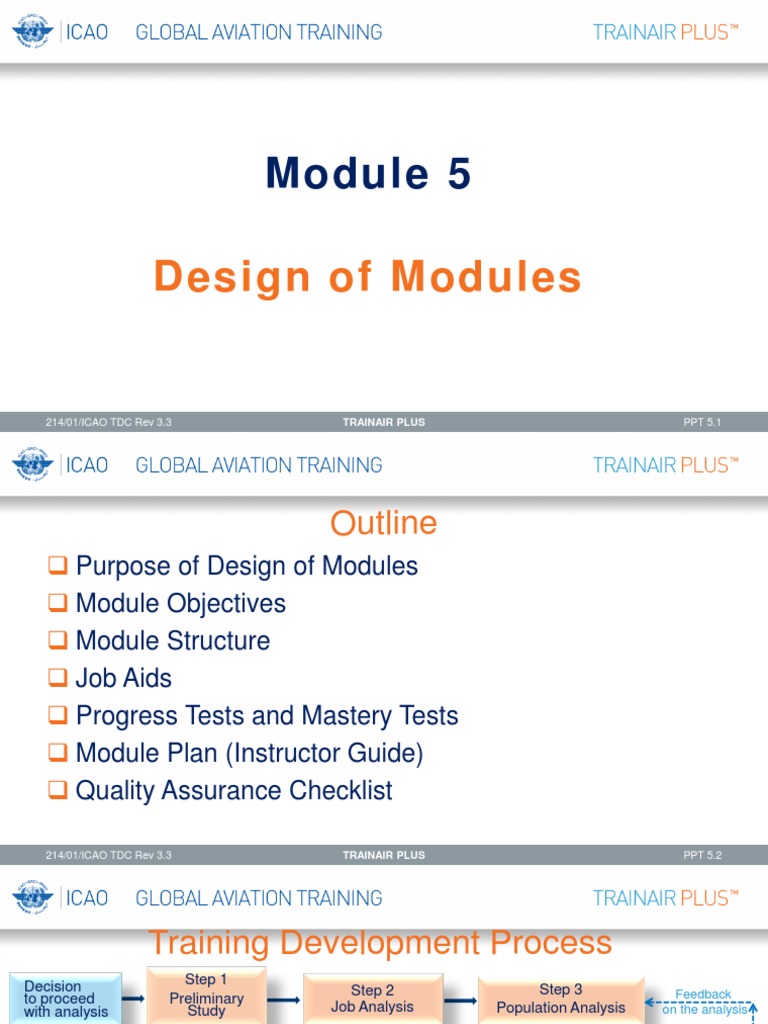 ICAO GLOBAL AVIATION TRAINING TRAINAIR PLUS™

Module 5

Design of Modules

214/01/ICAO TDC Rev 3.3 TRAINAIR PLUS PPT 5.1

ICAO GLOBAL AVIATION TRAINING TRAINAIR PLUS™

Outline

❑ Purpose of Design of Modules
❑ Module Objectives
❑ Module Structure
❑ Job Aids
❑ Progress Tests and Mastery Tests
❑ Module Plan (Instructor Guide)
❑ Quality Assurance Checklist

214/01/ICAO TDC Rev 3.3 TRAINAIR PLUS PPT 5.2

ICAO GLOBAL AVIATION TRAINING TRAINAIR PLUS™

Training Development Process

Decision to proceed with analysis

Step 1 Preliminary Study

Step 2 Job Analysis

Step 3 Population Analysis

Feedback on the analysis